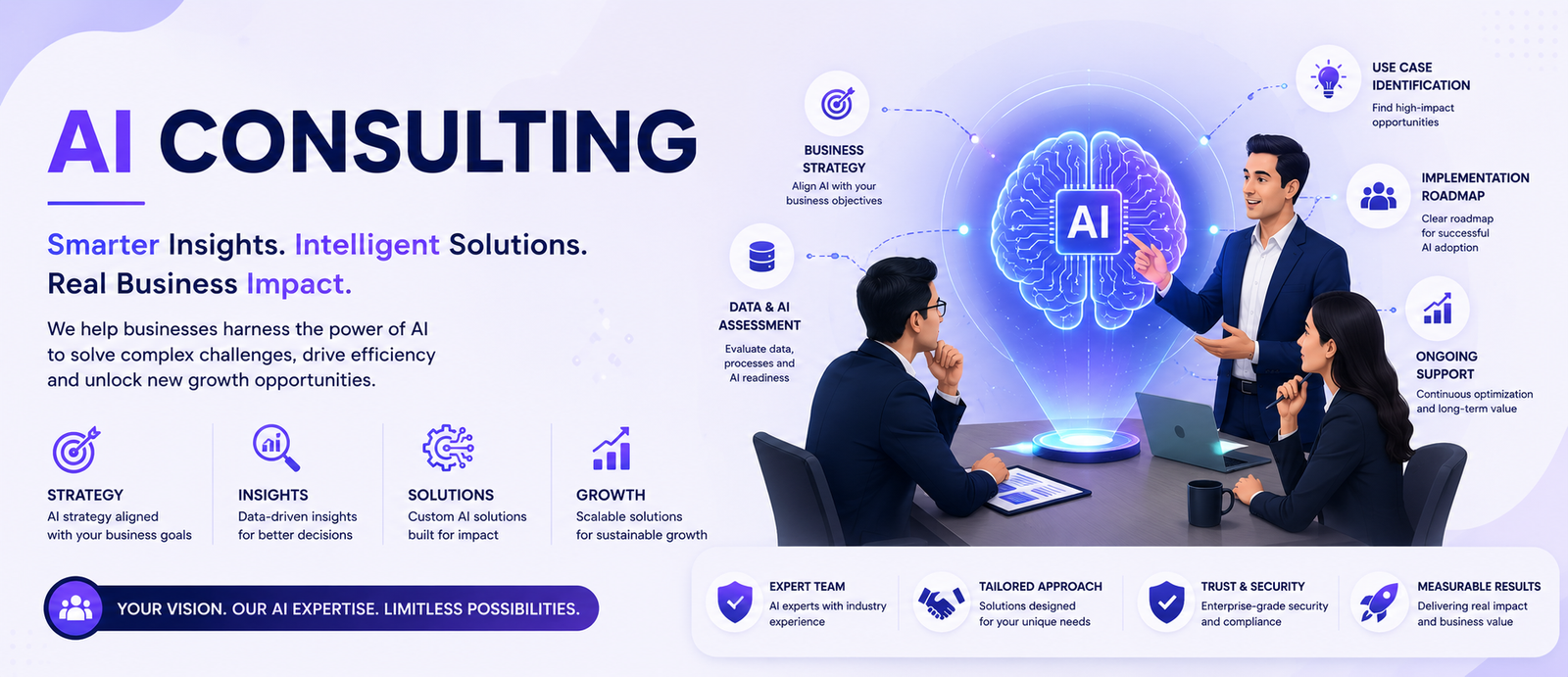 AI CONSULTING

Smarter Insights. Intelligent Solutions. Real Business Impact.

We help businesses harness the power of AI to solve complex challenges, drive efficiency and unlock new growth opportunities.

STRATEGY
AI strategy aligned with your business goals

INSIGHTS
Data-driven insights for better decisions

SOLUTIONS
Custom AI solutions built for impact

GROWTH
Scalable solutions for sustainable growth

YOUR VISION. OUR AI EXPERTISE. LIMITLESS POSSIBILITIES.

BUSINESS STRATEGY
Align AI with your business objectives

DATA & AI ASSESSMENT
Evaluate data, processes and AI readiness

AI

USE CASE IDENTIFICATION
Find high-impact opportunities

IMPLEMENTATION ROADMAP
Clear roadmap for successful AI adoption

ONGOING SUPPORT
Continuous optimization and long-term value

EXPERT TEAM
AI experts with industry experience

TAILORED APPROACH
Solutions designed for your unique needs

TRUST & SECURITY
Enterprise-grade security and compliance

MEASURABLE RESULTS
Delivering real impact and business value